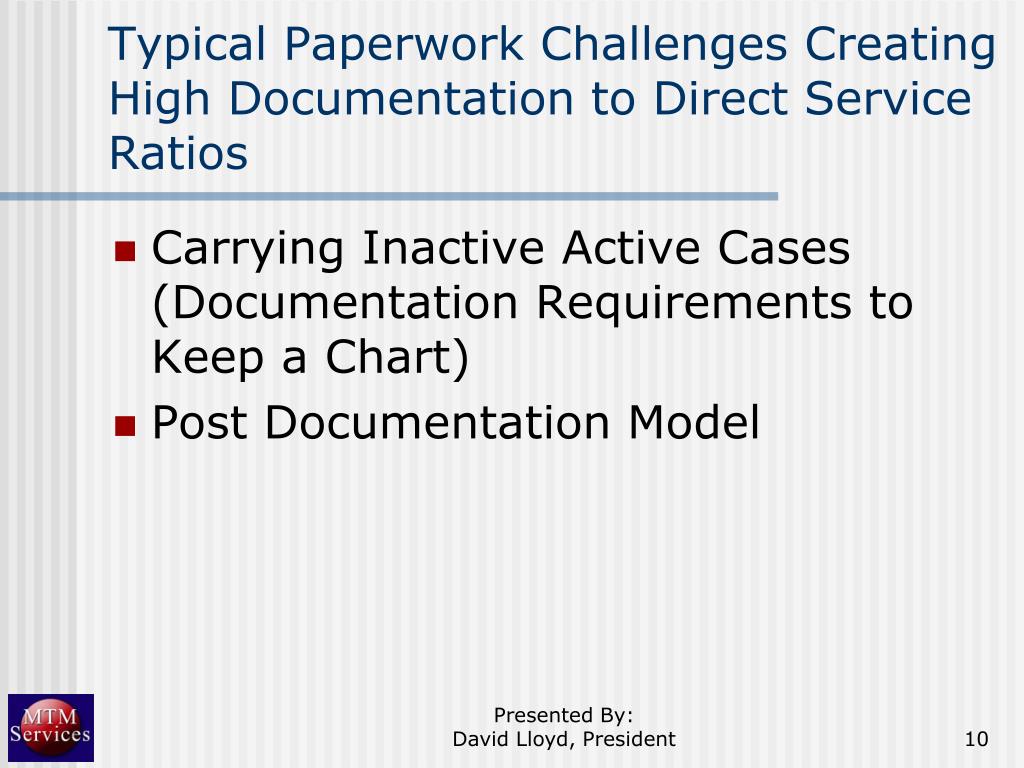 Typical Paperwork Challenges Creating High Documentation to Direct Service Ratios

- Carrying Inactive Active Cases (Documentation Requirements to Keep a Chart)
- Post Documentation Model

MTM Services

Presented By:
David Lloyd, President

10